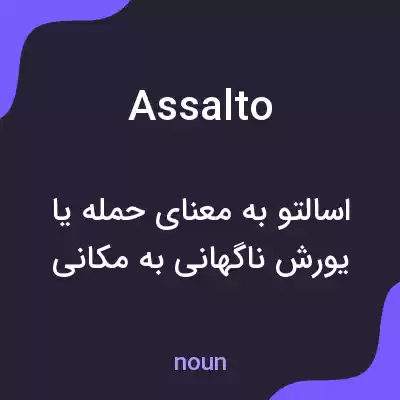 Assalto

اسالتو به معنای حمله یا یورش ناگهانی به مکانی

noun